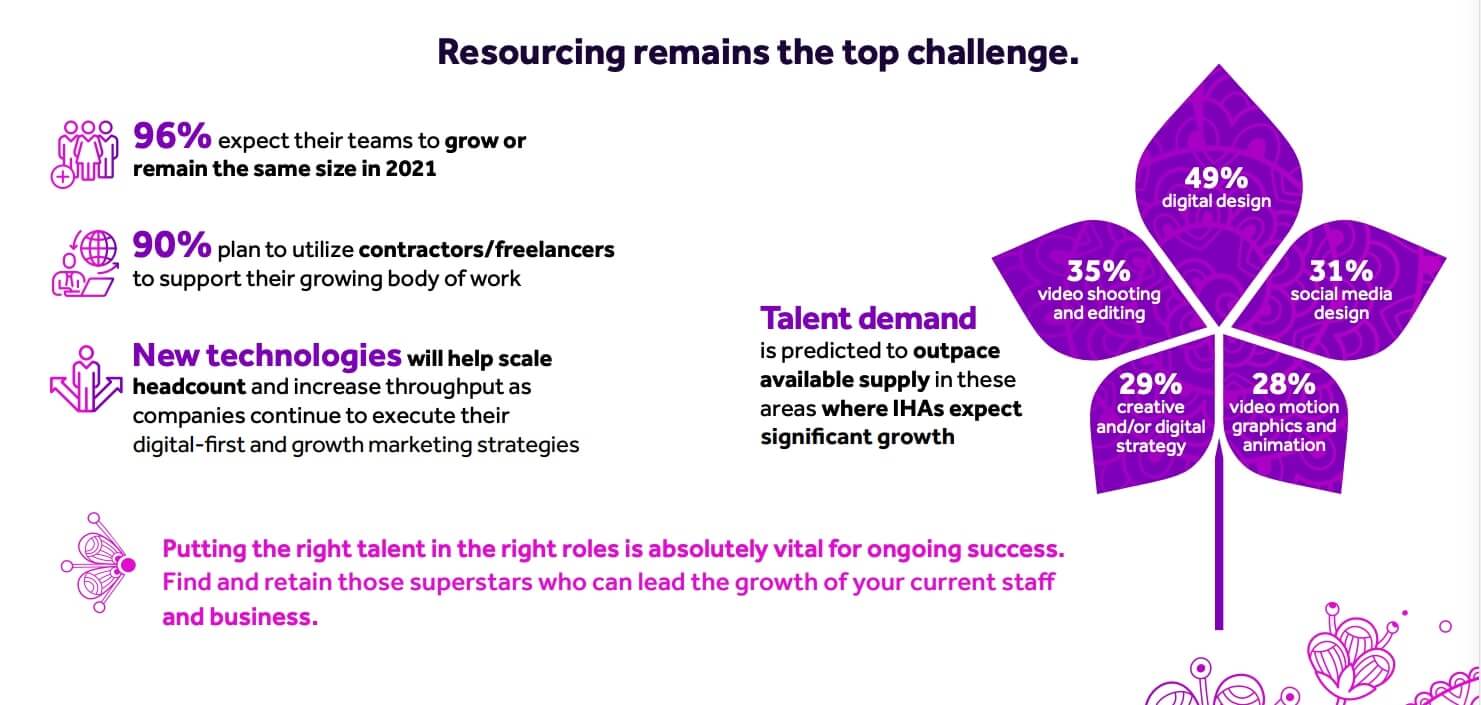 Resourcing remains the top challenge.

96% expect their teams to grow or remain the same size in 2021

90% plan to utilize contractors/freelancers to support their growing body of work

New technologies will help scale headcount and increase throughput as companies continue to execute their digital-first and growth marketing strategies

Talent demand is predicted to outpace available supply in these areas where IHAs expect significant growth

49% digital design

35% video shooting and editing

31% social media design

29% creative and/or digital strategy

28% video motion graphics and animation

Putting the right talent in the right roles is absolutely vital for ongoing success. Find and retain those superstars who can lead the growth of your current staff and business.